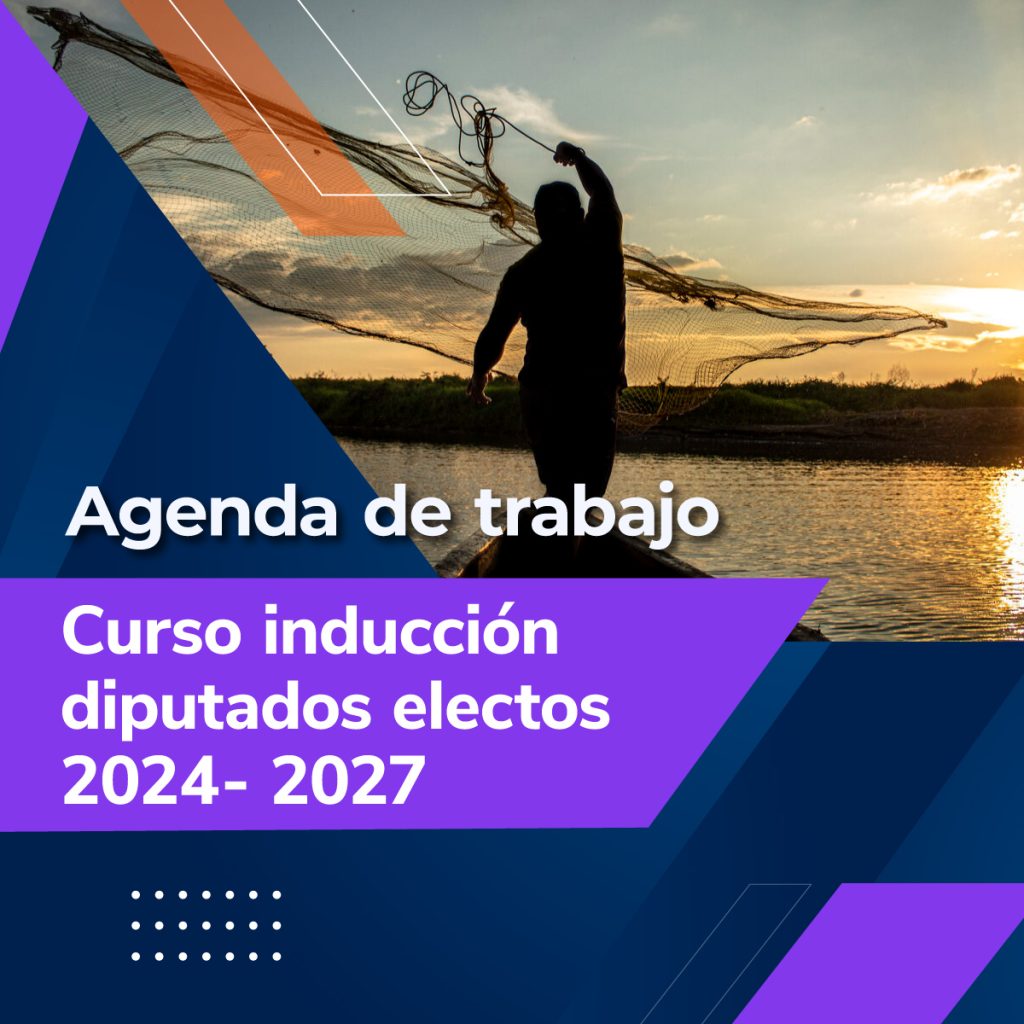 Agenda de trabajo

Curso inducción diputados electos 2024- 2027